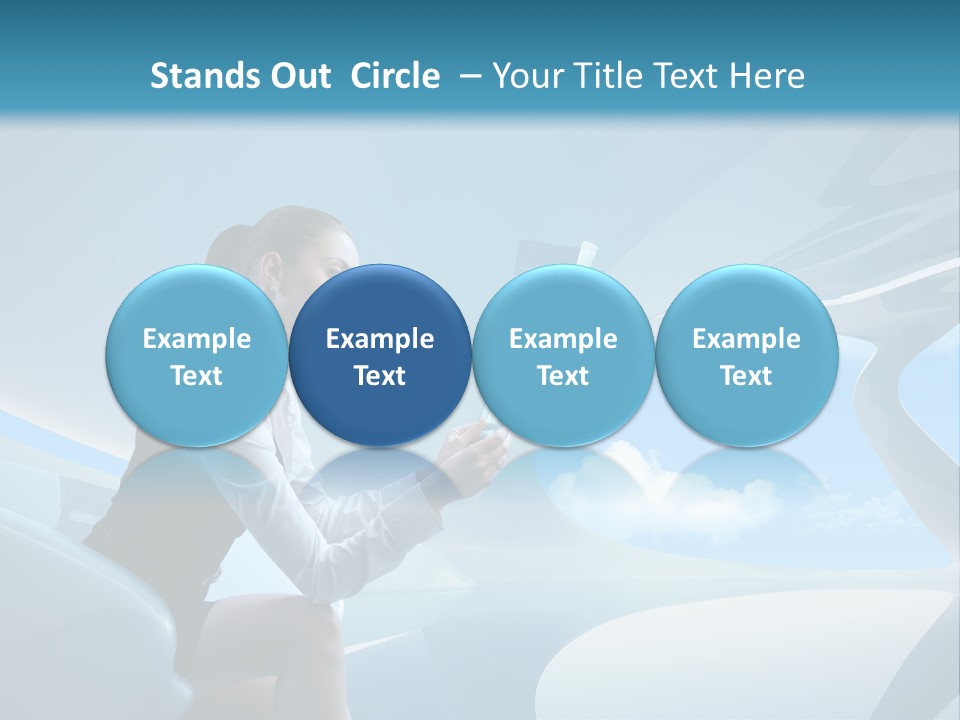 Stands Out Circle – Your Title Text Here

Example Text

Example Text

Example Text

Example Text